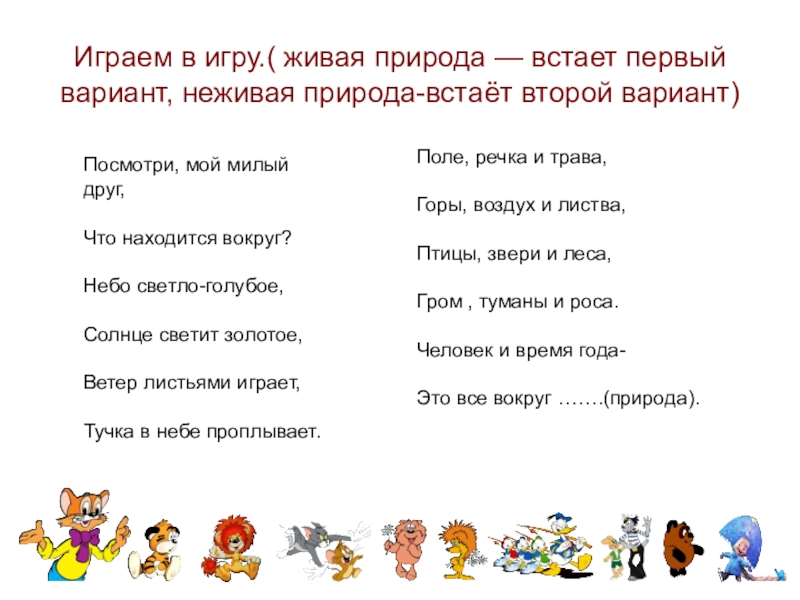 Играем в игру.( живая природа — встает первый вариант, неживая природа-встаёт второй вариант)

Посмотри, мой милый друг,

Что находится вокруг?

Небо светло-голубое,

Солнце светит золотое,

Ветер листьями играет,

Тучка в небе проплывает.

Поле, речка и трава,

Горы, воздух и листва,

Птицы, звери и леса,

Гром , туманы и роса.

Человек и время года-

Это все вокруг …….(природа).